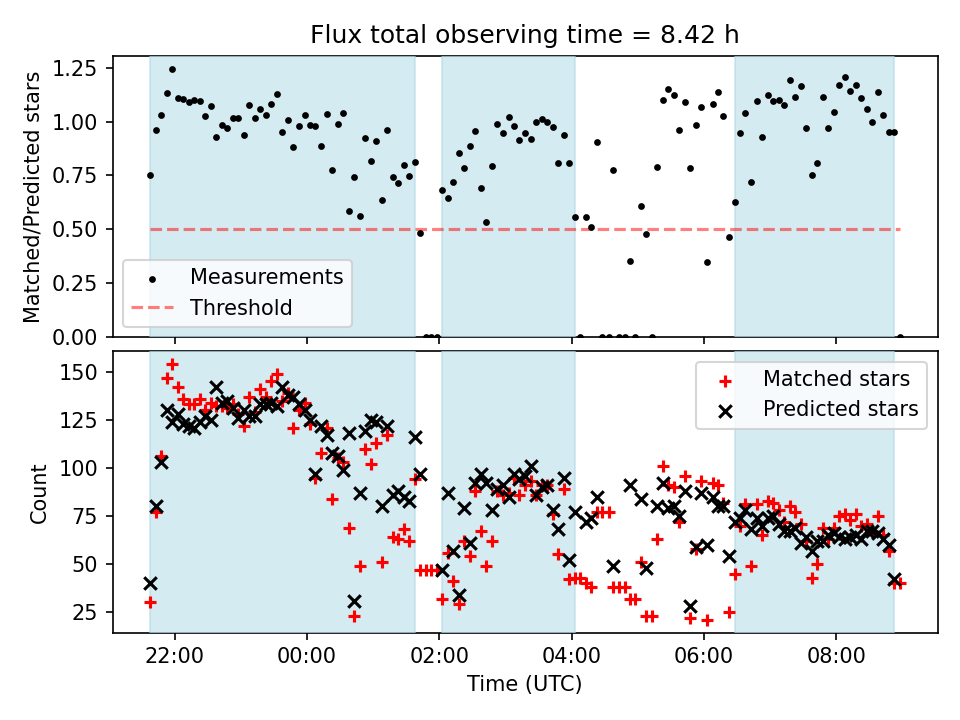 Flux total observing time = 8.42 h

Matched/Predicted stars
1.25
1.00
0.75
0.50
0.25
0.00

Measurements
Threshold

Count
150
125
100
75
50
25

Matched stars
Predicted stars

22:00
00:00
02:00
04:00
06:00
08:00
Time (UTC)